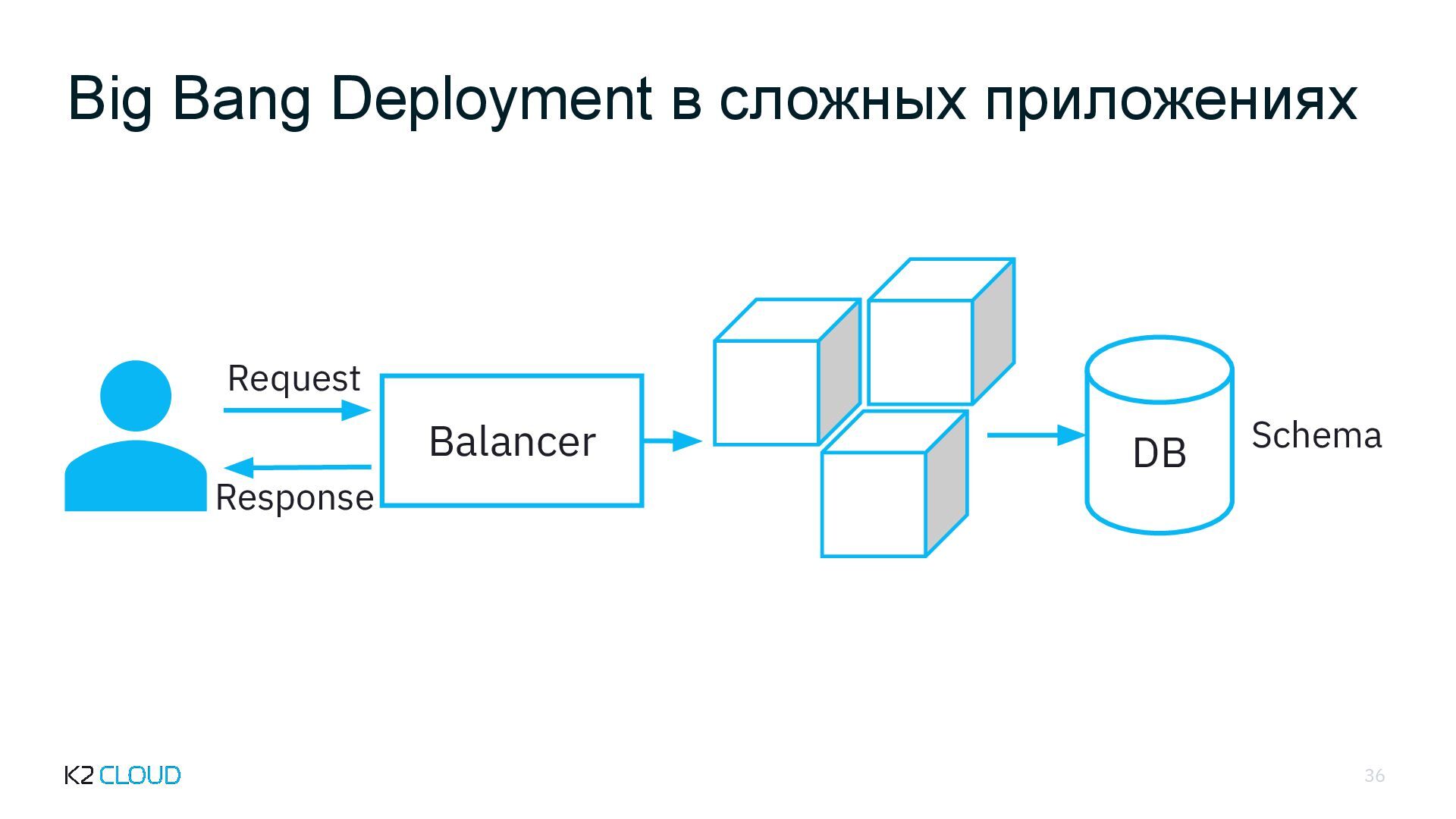 Big Bang Deployment в сложных приложениях

Request

Response

Balancer

DB

Schema

K2 CLOUD

36